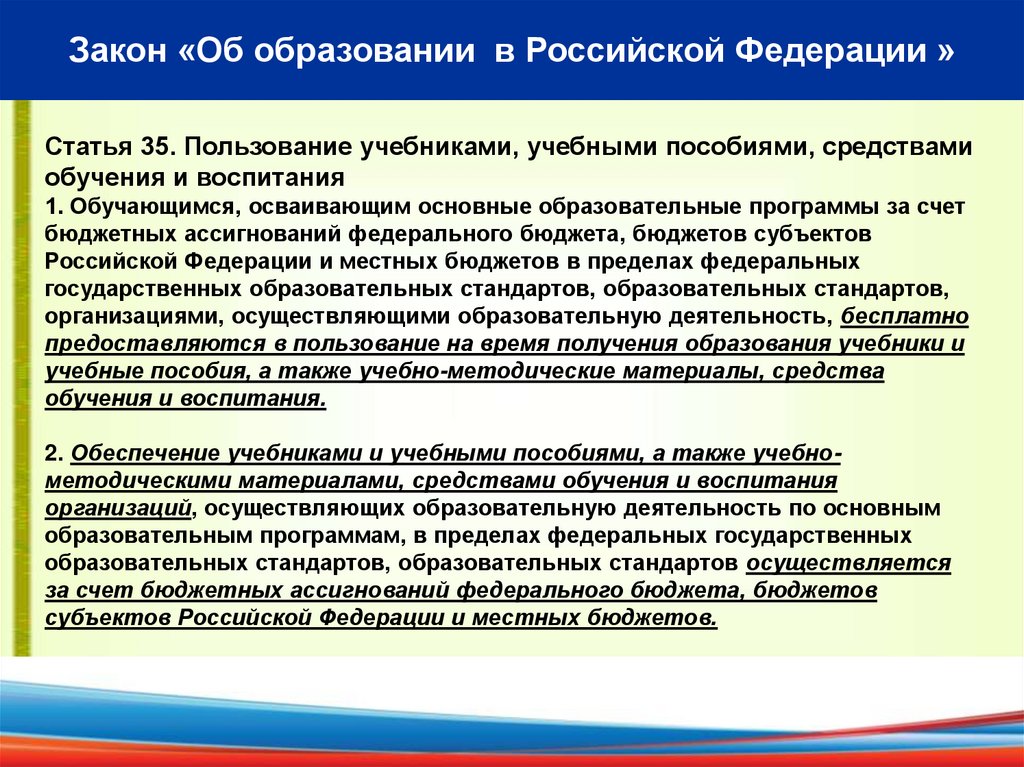 Закон «Об образовании в Российской Федерации »

Статья 35. Пользование учебниками, учебными пособиями, средствами обучения и воспитания
1. Обучающимся, осваивающим основные образовательные программы за счет бюджетных ассигнований федерального бюджета, бюджетов субъектов Российской Федерации и местных бюджетов в пределах федеральных государственных образовательных стандартов, образовательных стандартов, организациями, осуществляющими образовательную деятельность, бесплатно предоставляются в пользование на время получения образования учебники и учебные пособия, а также учебно-методические материалы, средства обучения и воспитания.

2. Обеспечение учебниками и учебными пособиями, а также учебно-методическими материалами, средствами обучения и воспитания организаций, осуществляющих образовательную деятельность по основным образовательным программам, в пределах федеральных государственных образовательных стандартов, образовательных стандартов осуществляется за счет бюджетных ассигнований федерального бюджета, бюджетов субъектов Российской Федерации и местных бюджетов.